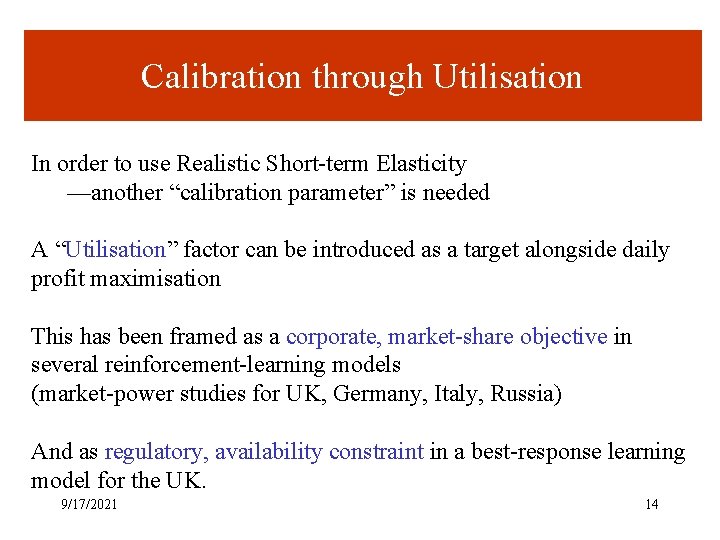 Calibration through Utilisation

In order to use Realistic Short-term Elasticity
—another “calibration parameter” is needed

A “Utilisation” factor can be introduced as a target alongside daily profit maximisation

This has been framed as a corporate, market-share objective in several reinforcement-learning models
(market-power studies for UK, Germany, Italy, Russia)

And as regulatory, availability constraint in a best-response learning model for the UK.

9/17/2021

14